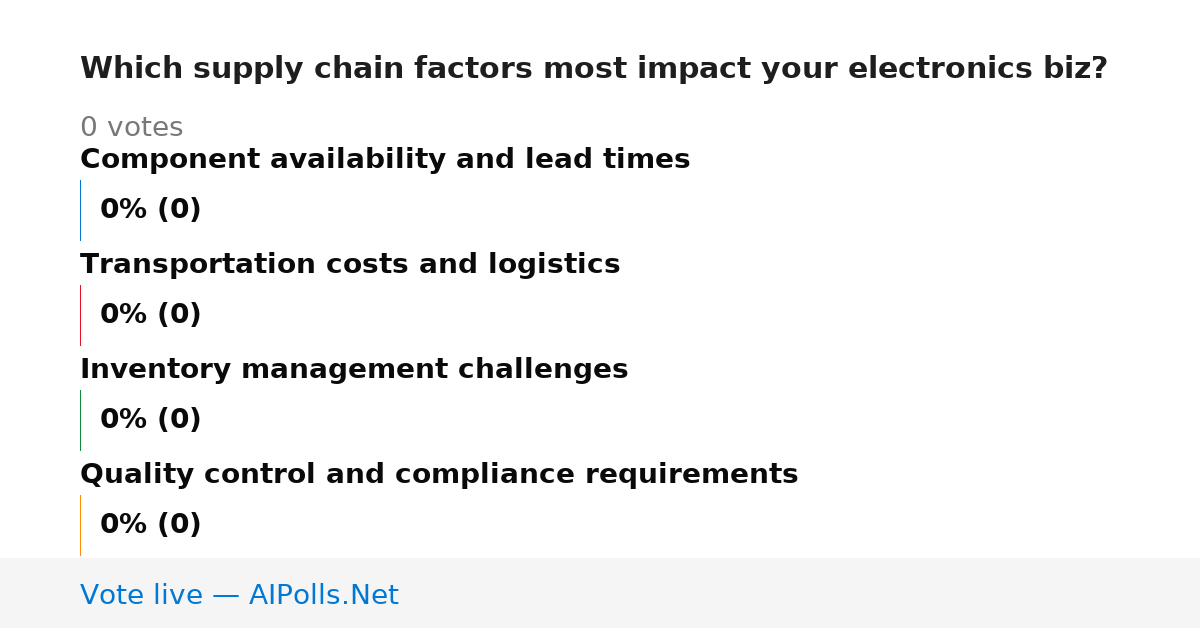 Which supply chain factors most impact your electronics biz?

0 votes

Component availability and lead times

0% (0)

Transportation costs and logistics

0% (0)

Inventory management challenges

0% (0)

Quality control and compliance requirements

0% (0)

Vote live — AIPolls.Net